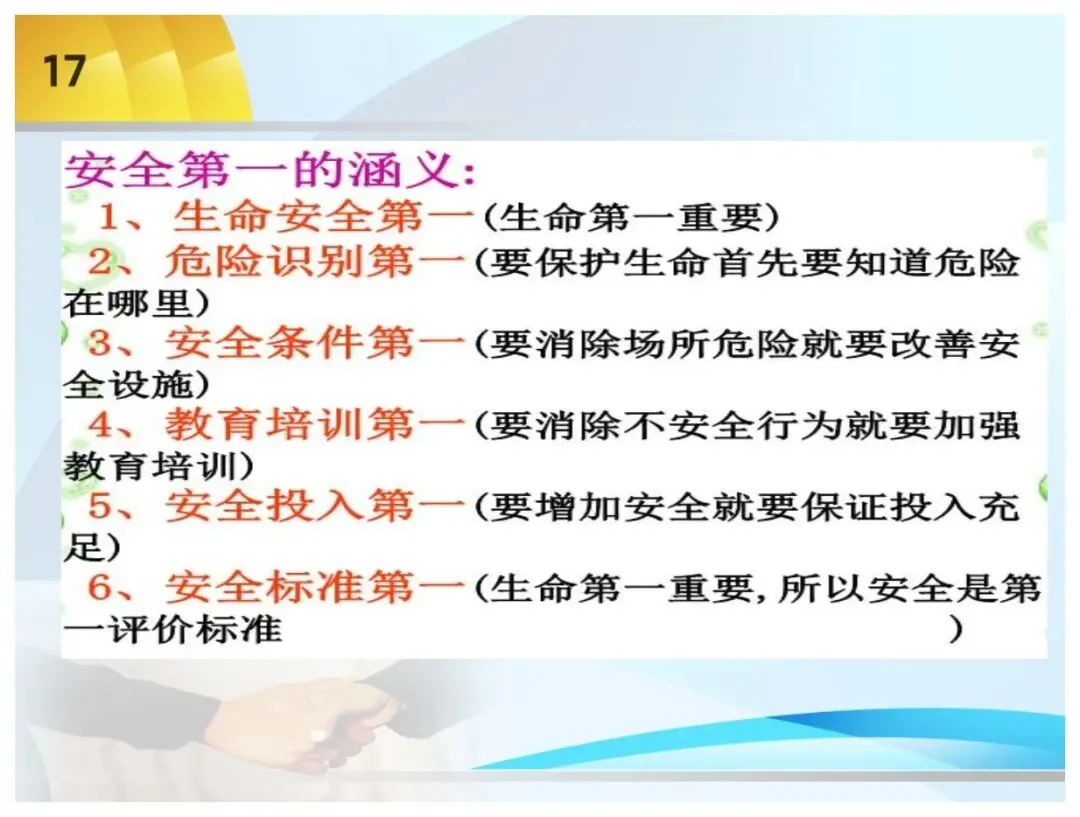 17

安全第一的涵义:

1、生命安全第一(生命第一重要)

2、危险识别第一(要保护生命首先要知道危险在哪里)

3、安全条件第一(要消除场所危险就要改善安全设施)

4、教育培训第一(要消除不安全行为就要加强教育培训)

5、安全投入第一(要增加安全就要保证投入充足)

6、安全标准第一(生命第一重要,所以安全是第一评价标准 )